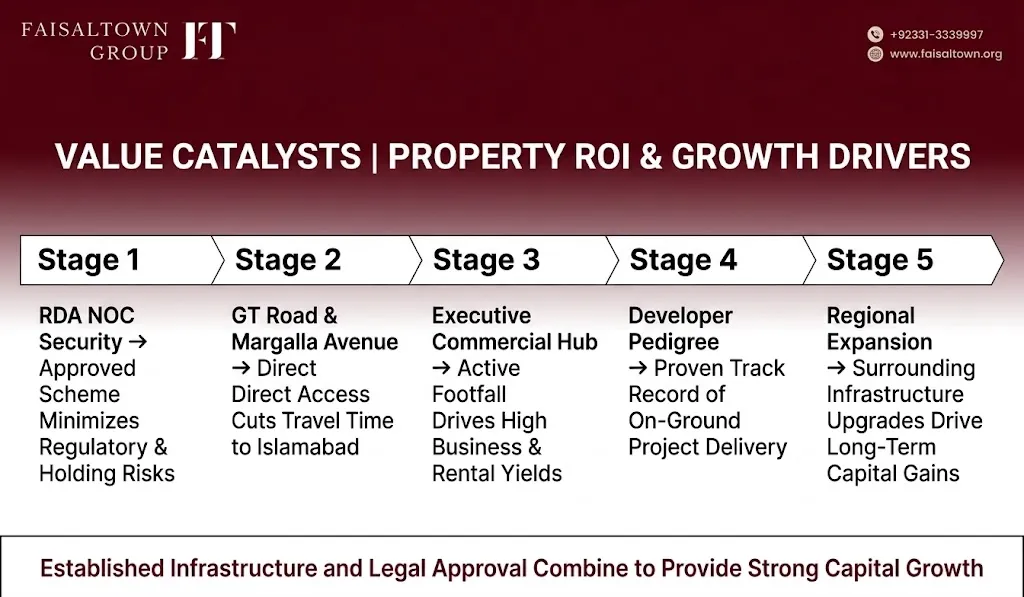 FAISALTOWN GROUP FT

+92331-3339997
www.faisaltown.org

VALUE CATALYSTS | PROPERTY ROI & GROWTH DRIVERS

Stage 1

RDA NOC Security → Approved Scheme Minimizes Regulatory & Holding Risks

Stage 2

GT Road & Margalla Avenue → Direct Direct Access Cuts Travel Time to Islamabad

Stage 3

Executive Commercial Hub → Active Footfall Drives High Business & Rental Yields

Stage 4

Developer Pedigree → Proven Track Record of On-Ground Project Delivery

Stage 5

Regional Expansion → Surrounding Infrastructure Upgrades Drive Long-Term Capital Gains

Established Infrastructure and Legal Approval Combine to Provide Strong Capital Growth